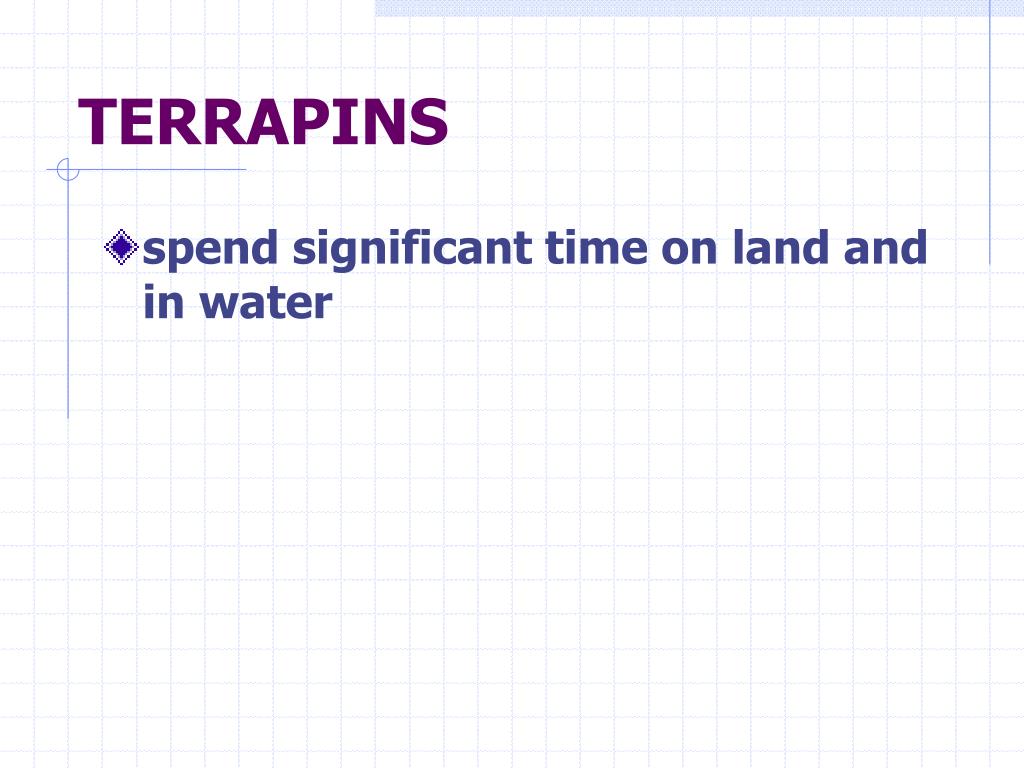 TERRAPINS

spend significant time on land and in water